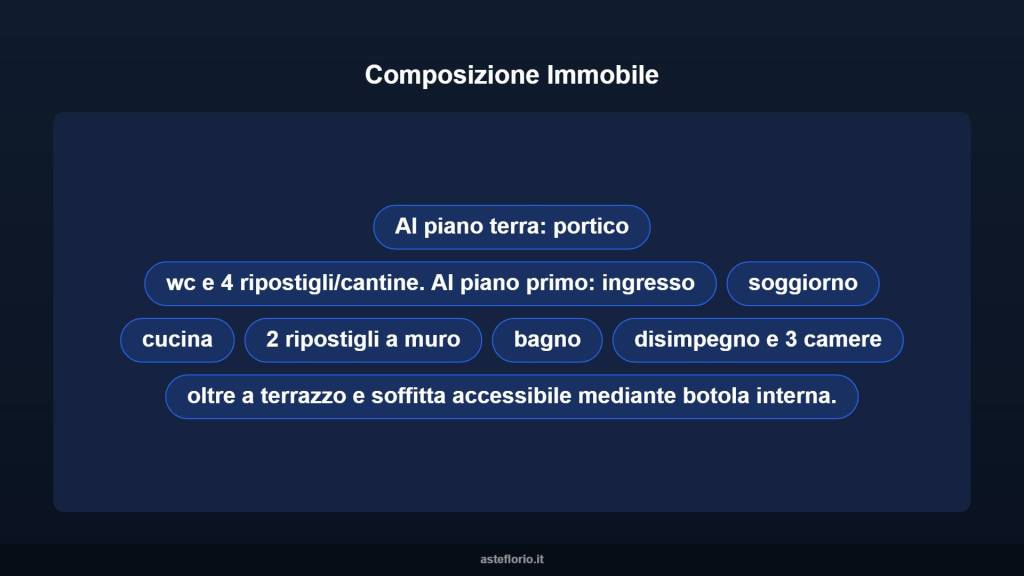 Composizione Immobile

Al piano terra: portico

wc e 4 ripostigli/cantine. Al piano primo: ingresso

soggiorno

cucina

2 ripostigli a muro

bagno

disimpegno e 3 camere

oltre a terrazzo e soffitta accessibile mediante botola interna.

asteflorio.it